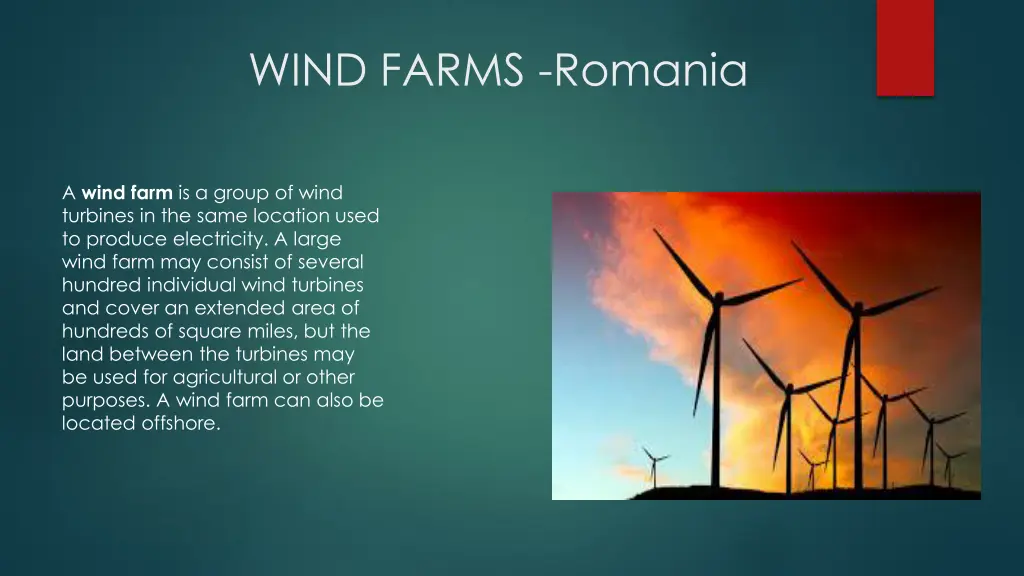 WIND FARMS -Romania

A wind farm is a group of wind turbines in the same location used to produce electricity. A large wind farm may consist of several hundred individual wind turbines and cover an extended area of hundreds of square miles, but the land between the turbines may be used for agricultural or other purposes. A wind farm can also be located offshore.